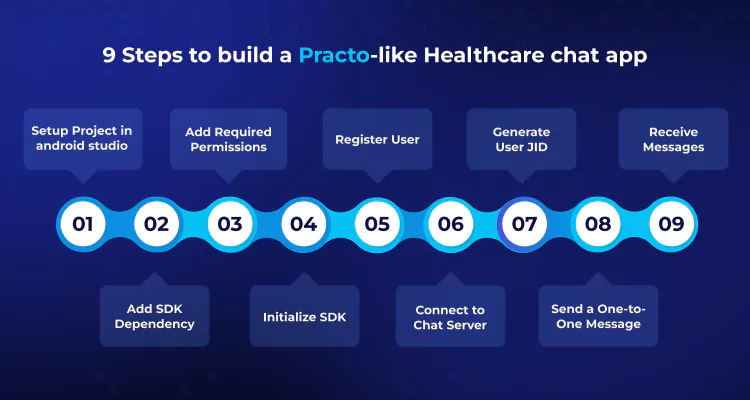 9 Steps to build a Practo-like Healthcare chat app

Setup Project in android studio

Add Required Permissions

Register User

Generate User JID

Receive Messages

01 02 03 04 05 06 07 08 09

Add SDK Dependency

Initialize SDK

Connect to Chat Server

Send a One-to-One Message